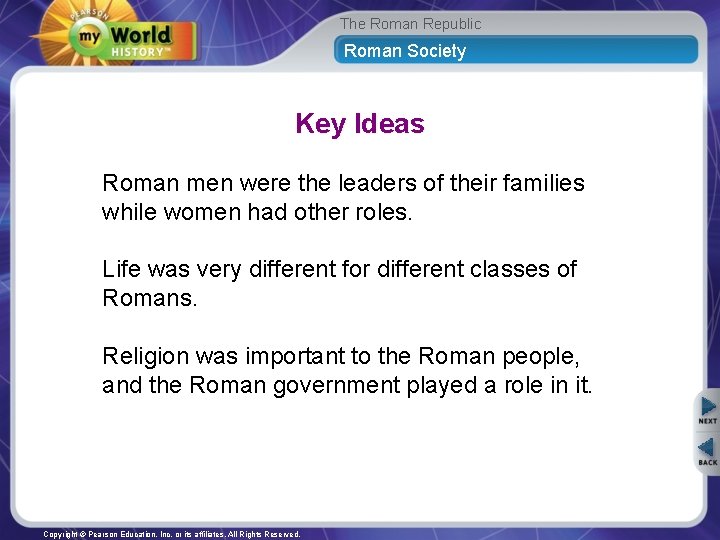 PEARSON
my World HISTORY™

The Roman Republic

Roman Society

Key Ideas

Roman men were the leaders of their families while women had other roles.

Life was very different for different classes of Romans.

Religion was important to the Roman people, and the Roman government played a role in it.

NEXT

BACK

Copyright © Pearson Education, Inc. or its affiliates. All Rights Reserved.